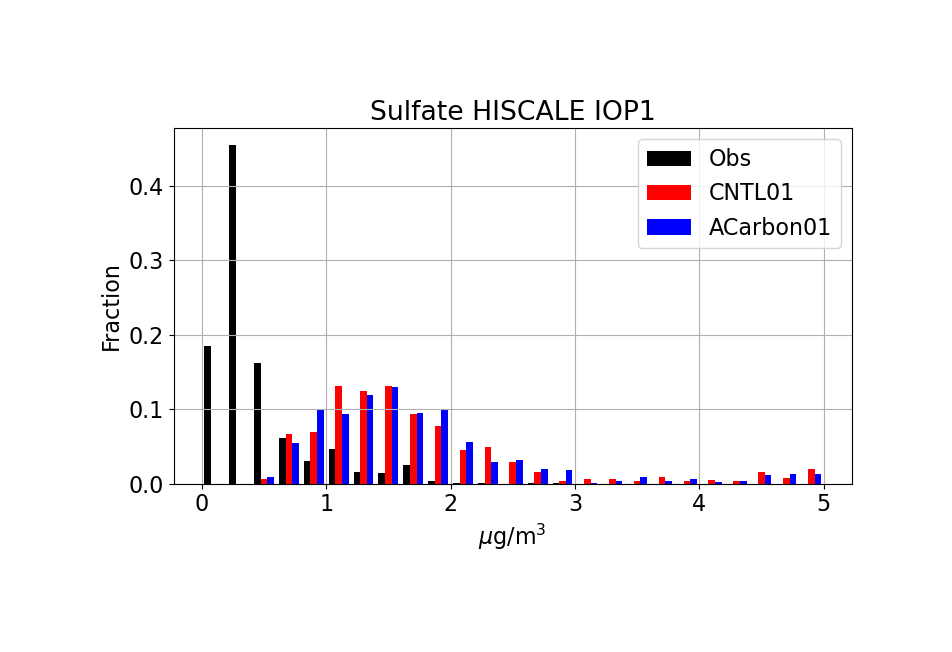 Sulfate HISCALE IOP1

Obs
CNTL01
ACarbon01

Fraction

0.4
0.3
0.2
0.1
0.0

0
1
2
3
4
5

$\mu g/m^3$